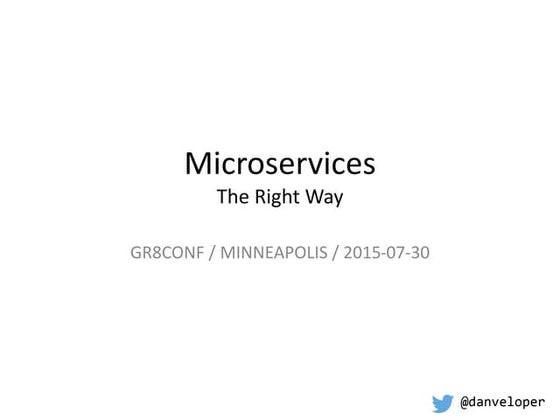 Microservices
The Right Way

GR8CONF / MINNEAPOLIS / 2015-07-30

@danveloper